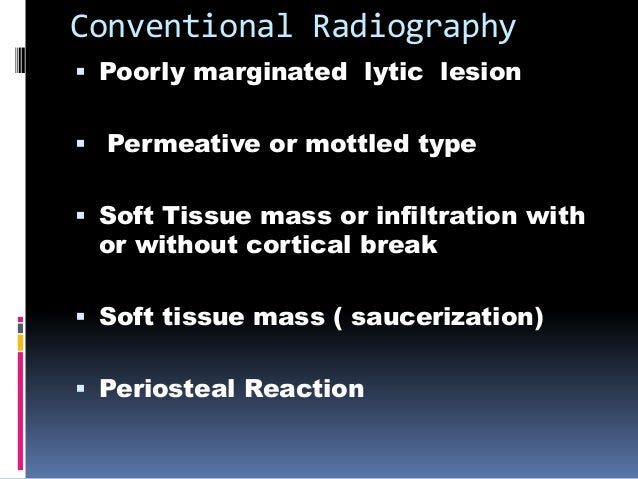 Conventional Radiography

▪ Poorly marginated lytic lesion

▪ Permeative or mottled type

▪ Soft Tissue mass or infiltration with or without cortical break

▪ Soft tissue mass ( saucerization)

▪ Periosteal Reaction